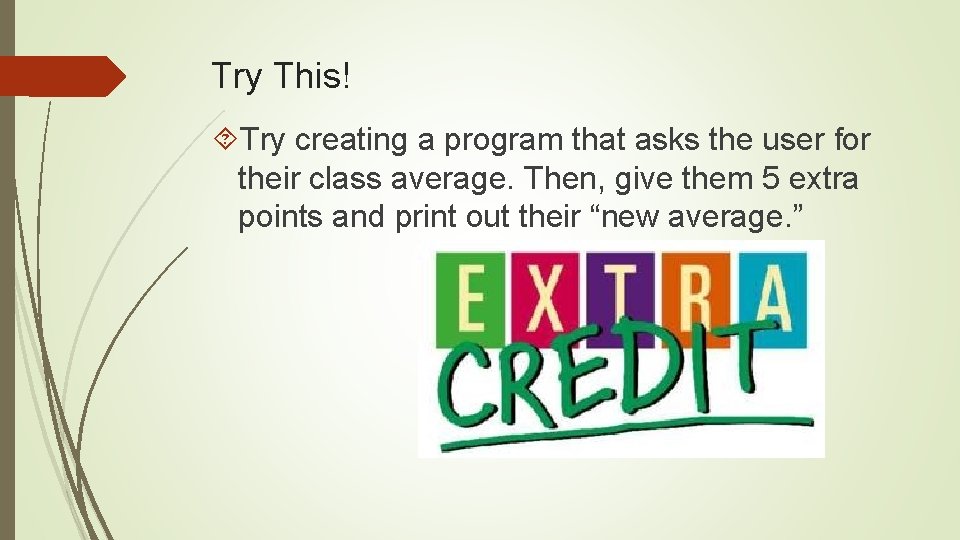 Try This!

Try creating a program that asks the user for their class average. Then, give them 5 extra points and print out their “new average.”

EXTRA

CREDIT